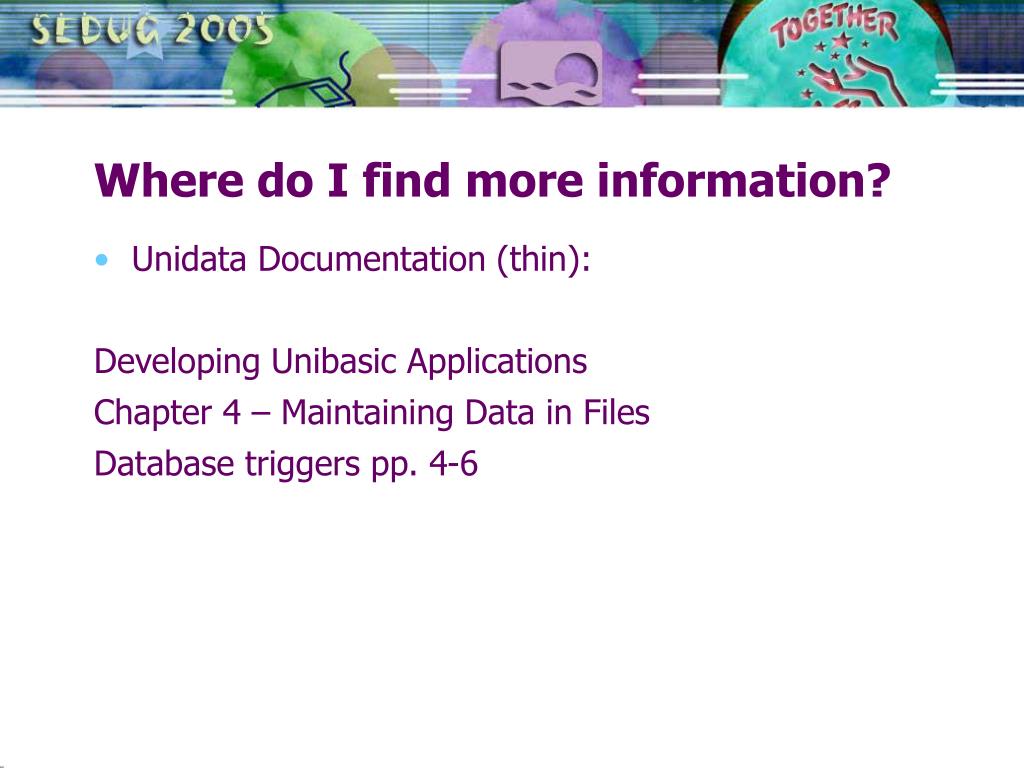 SEDUG 2005

TOGETHER

Where do I find more information?

• Unidata Documentation (thin):

Developing Unibasic Applications
Chapter 4 – Maintaining Data in Files
Database triggers pp. 4-6